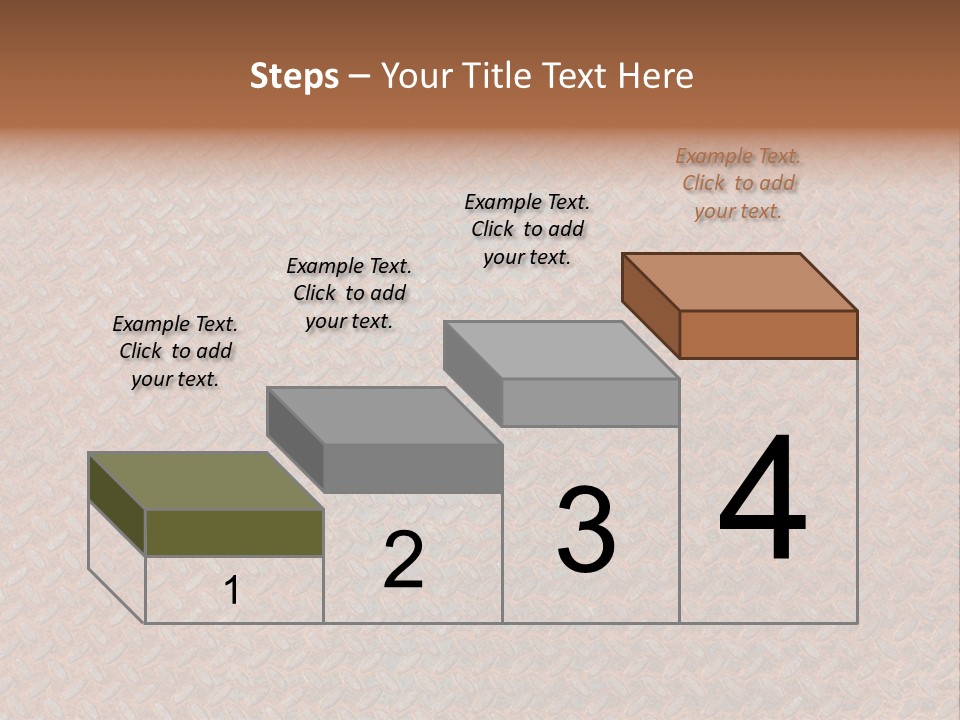 Steps – Your Title Text Here

Example Text. Click to add your text.

Example Text. Click to add your text.

Example Text. Click to add your text.

Example Text. Click to add your text.

1

2

3

4